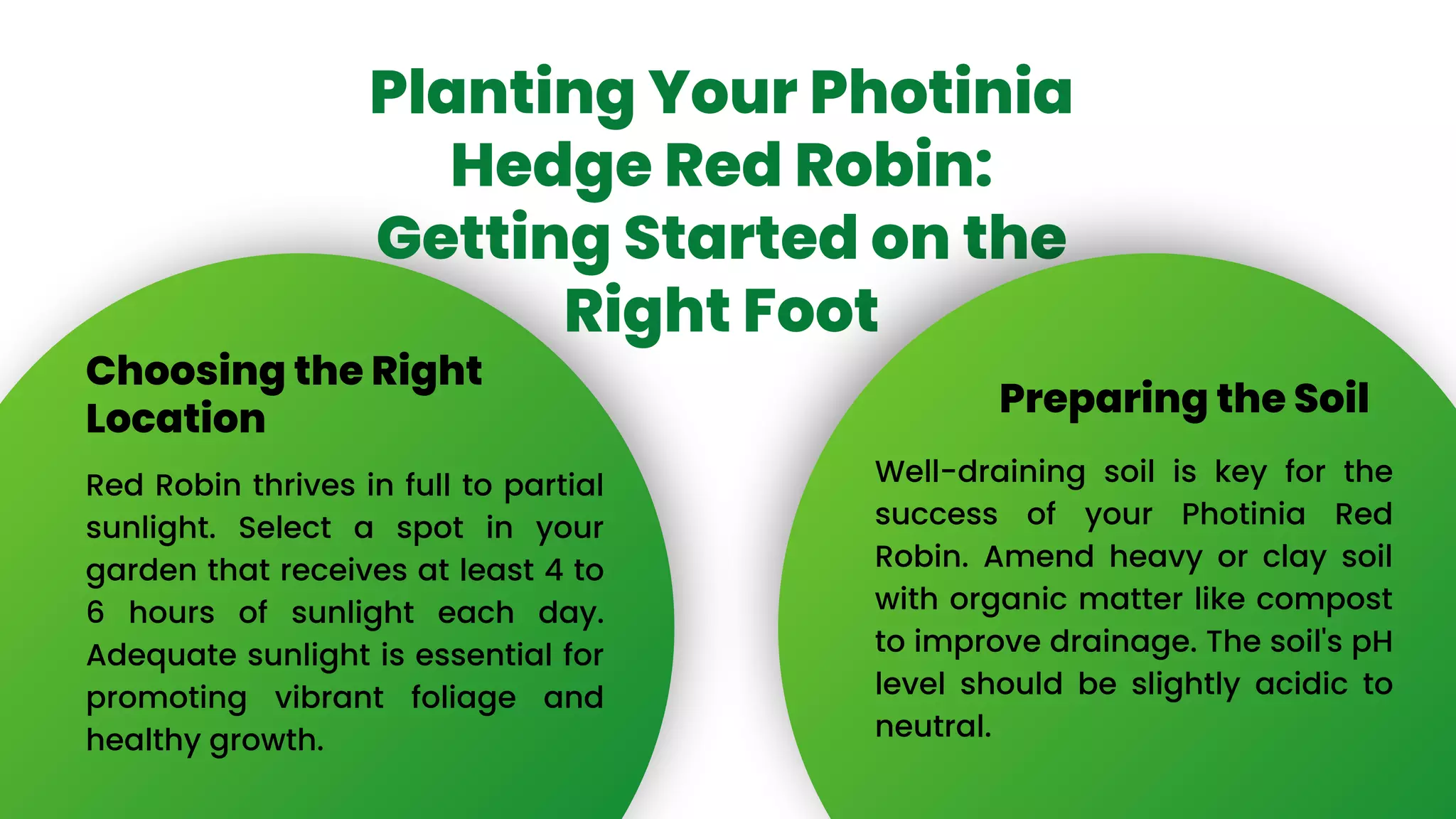 Planting Your Photinia Hedge Red Robin: Getting Started on the Right Foot

Choosing the Right Location

Red Robin thrives in full to partial sunlight. Select a spot in your garden that receives at least 4 to 6 hours of sunlight each day. Adequate sunlight is essential for promoting vibrant foliage and healthy growth.

Preparing the Soil

Well-draining soil is key for the success of your Photinia Red Robin. Amend heavy or clay soil with organic matter like compost to improve drainage. The soil's pH level should be slightly acidic to neutral.